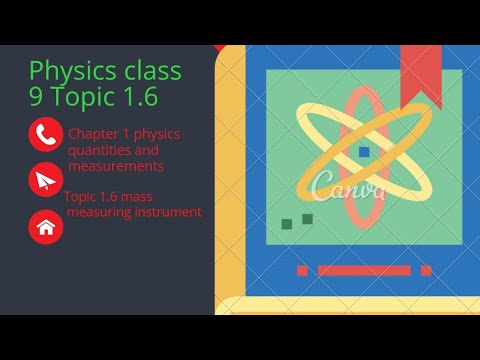 Physics class 9 Topic 1.6

Chapter 1 physics quantities and measurements

Topic 1.6 mass measuring instrument

Canva